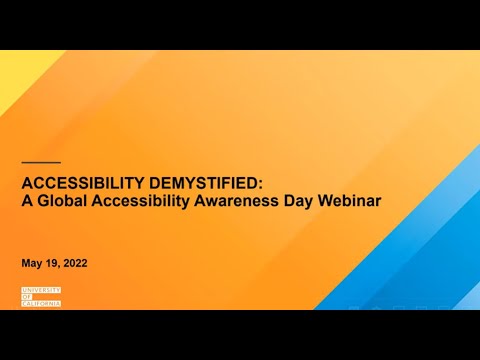 ACCESSIBILITY DEMYSTIFIED:
A Global Accessibility Awareness Day Webinar

May 19, 2022

UNIVERSITY OF CALIFORNIA